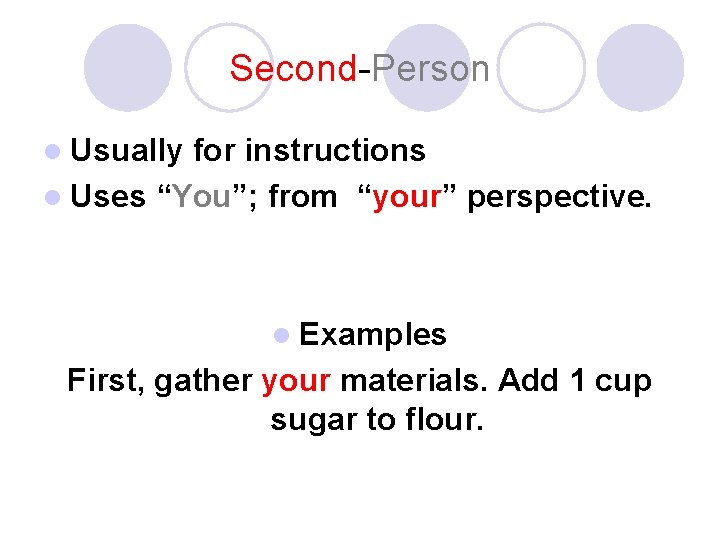 Second-Person

Usually for instructions

Uses “You”; from “your” perspective.

Examples

First, gather your materials. Add 1 cup sugar to flour.